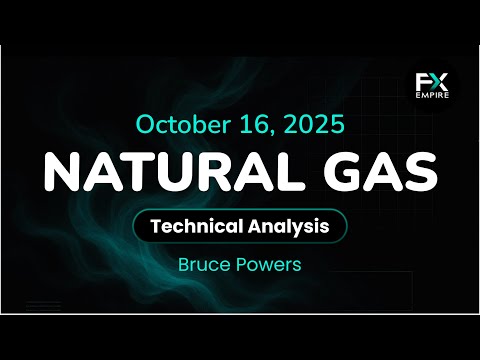 FX EMPIRE

October 16, 2025

NATURAL GAS

Technical Analysis

Bruce Powers